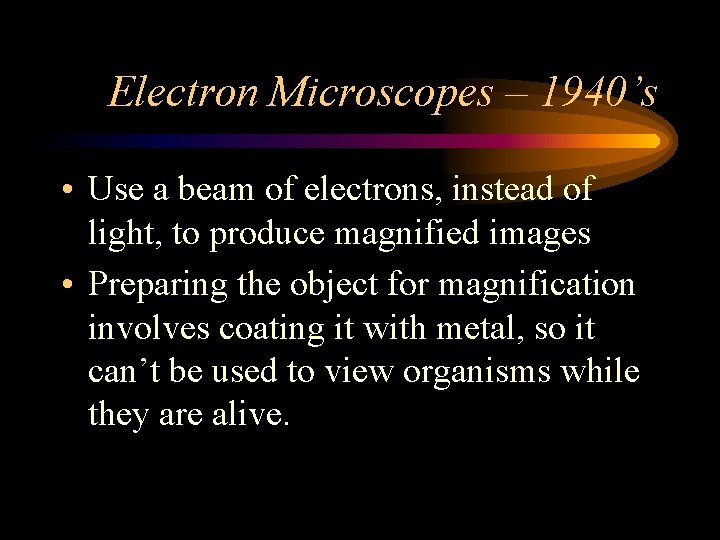 Electron Microscopes – 1940’s

• Use a beam of electrons, instead of light, to produce magnified images

• Preparing the object for magnification involves coating it with metal, so it can’t be used to view organisms while they are alive.